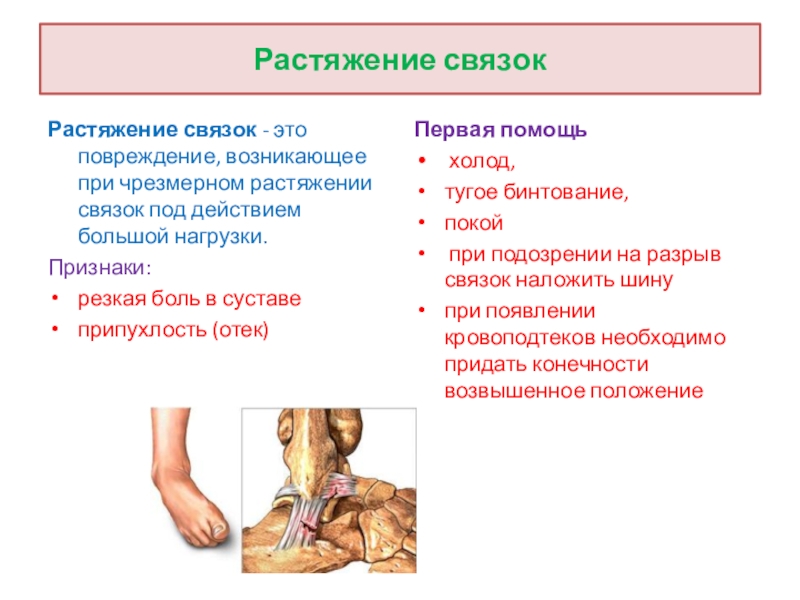 Растяжение связок

Растяжение связок - это повреждение, возникающее при чрезмерном растяжении связок под действием большой нагрузки.

Признаки:
• резкая боль в суставе
• припухлость (отек)

Первая помощь
• холод,
• тугое бинтование,
• покой
• при подозрении на разрыв связок наложить шину
• при появлении кровоподтеков необходимо придать конечности возвышенное положение